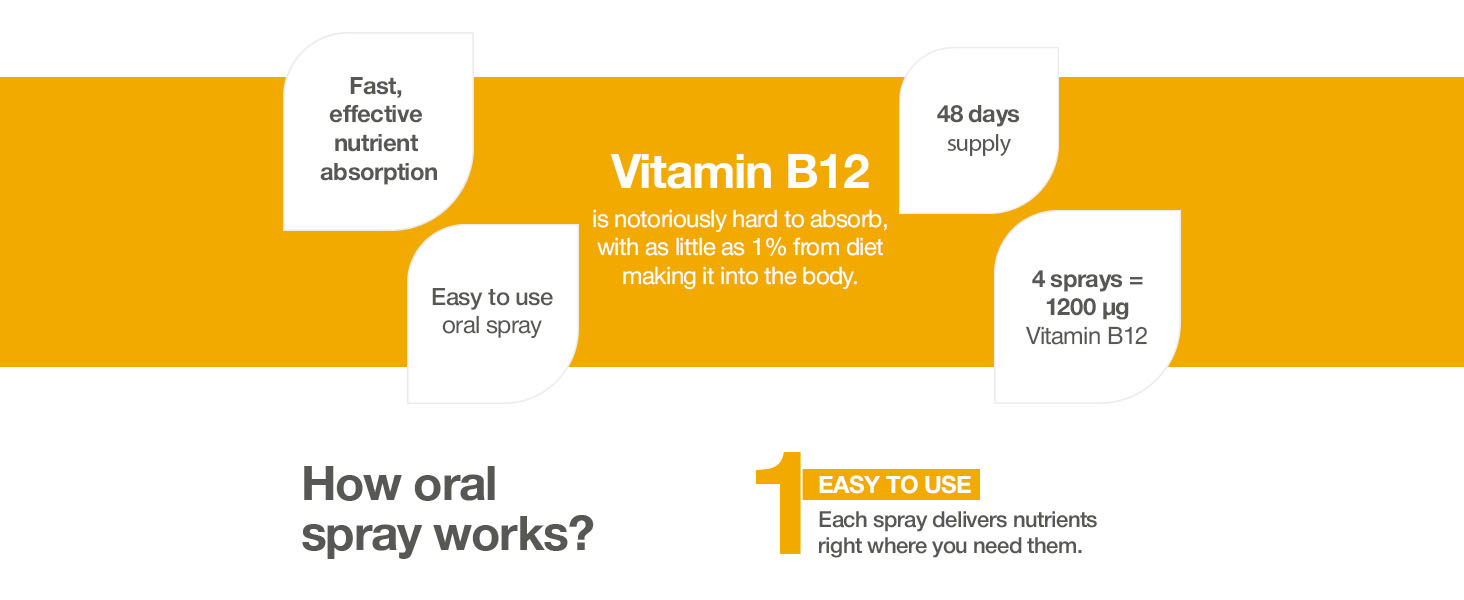 Fast, effective nutrient absorption

Easy to use oral spray

Vitamin B12

is notoriously hard to absorb, with as little as 1% from diet making it into the body.

48 days supply

4 sprays = 1200 µg Vitamin B12

How oral spray works?

1

EASY TO USE

Each spray delivers nutrients right where you need them.